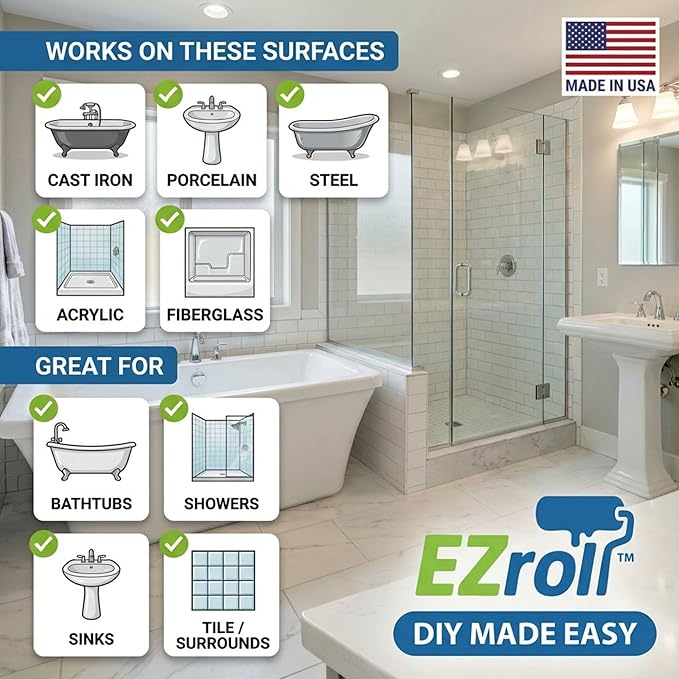 WORKS ON THESE SURFACES

MADE IN USA

CAST IRON

PORCELAIN

STEEL

ACRYLIC

FIBERGLASS

GREAT FOR

BATHTUBS

SHOWERS

SINKS

TILE / SURROUNDS

EZroll™

DIY MADE EASY